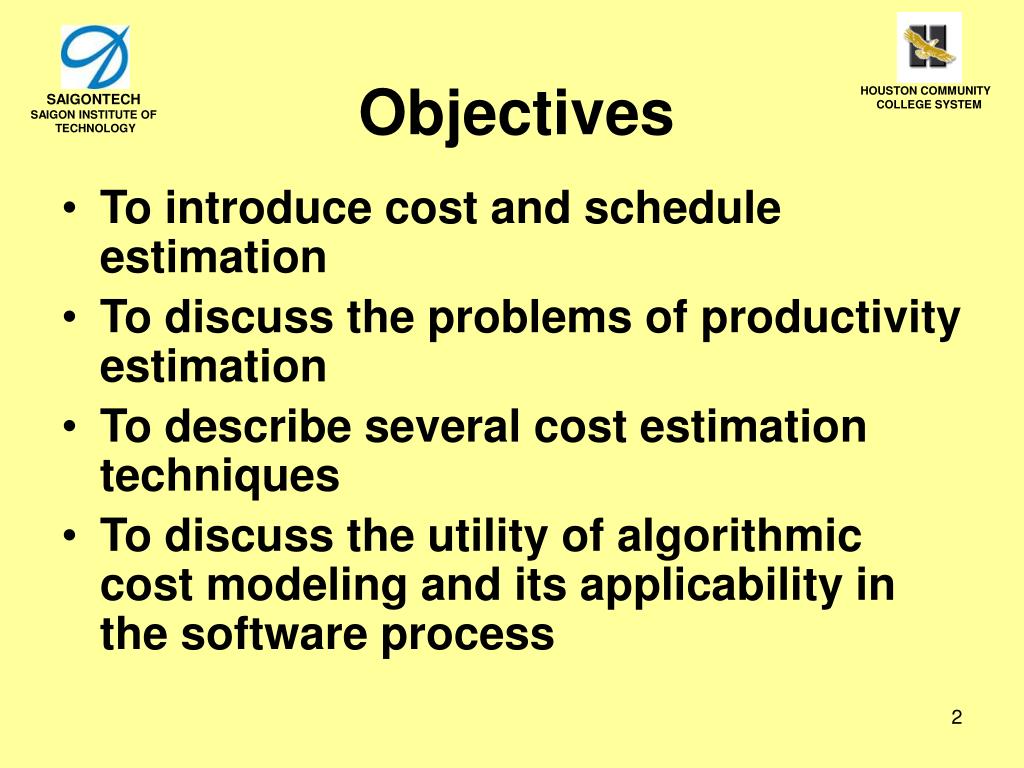 SAIGONTECH
SAIGON INSTITUTE OF TECHNOLOGY

Objectives

HOUSTON COMMUNITY COLLEGE SYSTEM

• To introduce cost and schedule estimation
• To discuss the problems of productivity estimation
• To describe several cost estimation techniques
• To discuss the utility of algorithmic cost modeling and its applicability in the software process

2